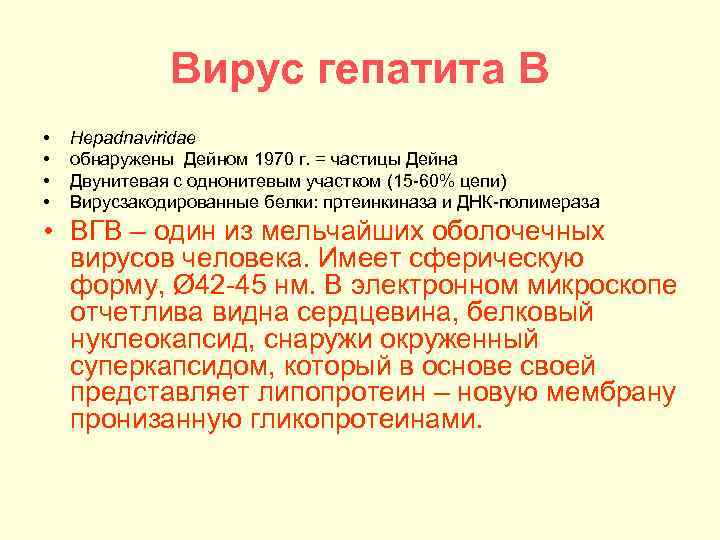 Вирус гепатита В

• Hepadnaviridae
• обнаружены Дейном 1970 г. = частицы Дейна
• Двунитевая с однонитевым участком (15-60% цепи)
• Вирусзакодированные белки: пртеинкиназа и ДНК-полимераза
• ВГВ – один из мельчайших оболочечных вирусов человека. Имеет сферическую форму, Ø42-45 нм. В электронном микроскопе отчетлива видна сердцевина, белковый нуклеокапсид, снаружи окруженный суперкапсидом, который в основе своей представляет липопротеин – новую мембрану пронизанную гликопротеинами.